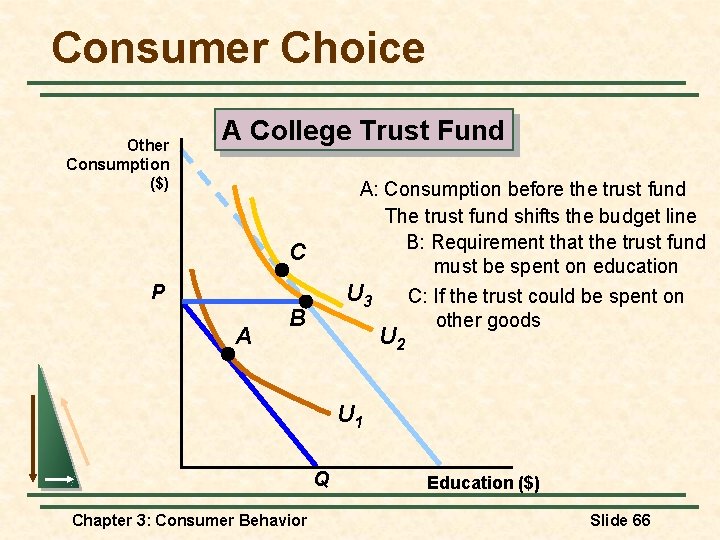 Consumer Choice

A College Trust Fund

Other Consumption ($)

A: Consumption before the trust fund
The trust fund shifts the budget line
B: Requirement that the trust fund must be spent on education
C: If the trust could be spent on other goods

P

C

B

A

$U_3$

$U_2$

$U_1$

Q

Education ($)

Chapter 3: Consumer Behavior

Slide 66